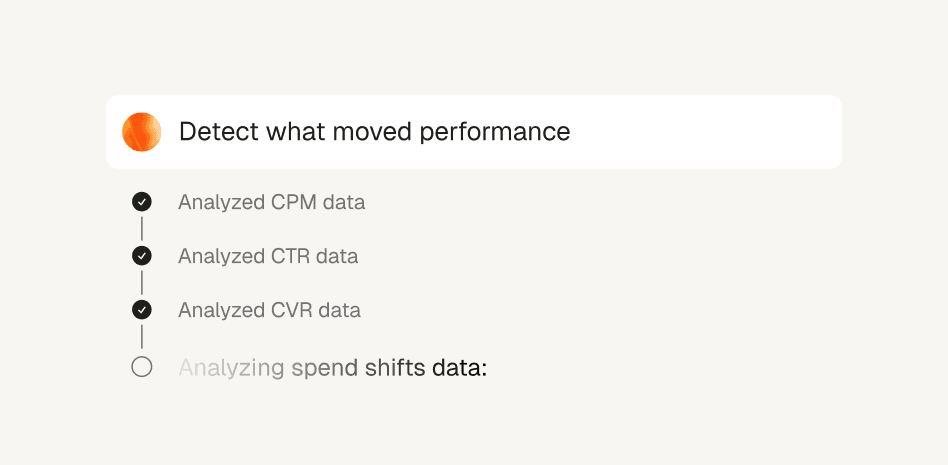 Detect what moved performance

Analyzed CPM data

Analyzed CTR data

Analyzed CVR data

Analyzing spend shifts data: